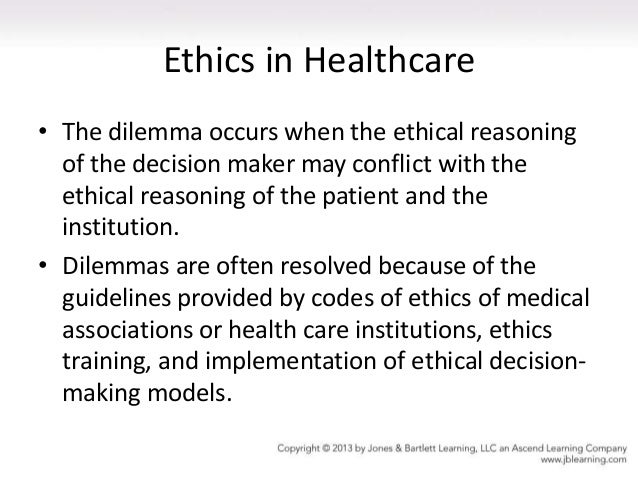 Ethics in Healthcare

• The dilemma occurs when the ethical reasoning of the decision maker may conflict with the ethical reasoning of the patient and the institution.

• Dilemmas are often resolved because of the guidelines provided by codes of ethics of medical associations or health care institutions, ethics training, and implementation of ethical decision-making models.

Copyright © 2013 by Jones & Bartlett Learning, LLC an Ascend Learning Company
www.jblearning.com